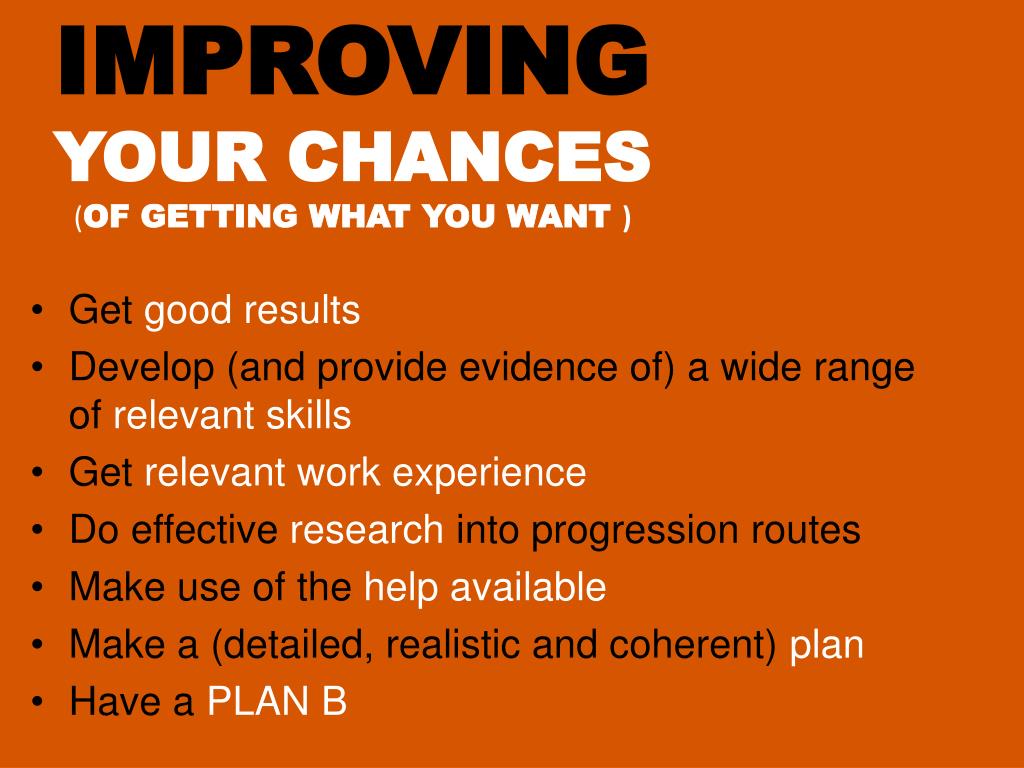 IMPROVING
YOUR CHANCES
(OF GETTING WHAT YOU WANT )

• Get good results
• Develop (and provide evidence of) a wide range of relevant skills
• Get relevant work experience
• Do effective research into progression routes
• Make use of the help available
• Make a (detailed, realistic and coherent) plan
• Have a PLAN B